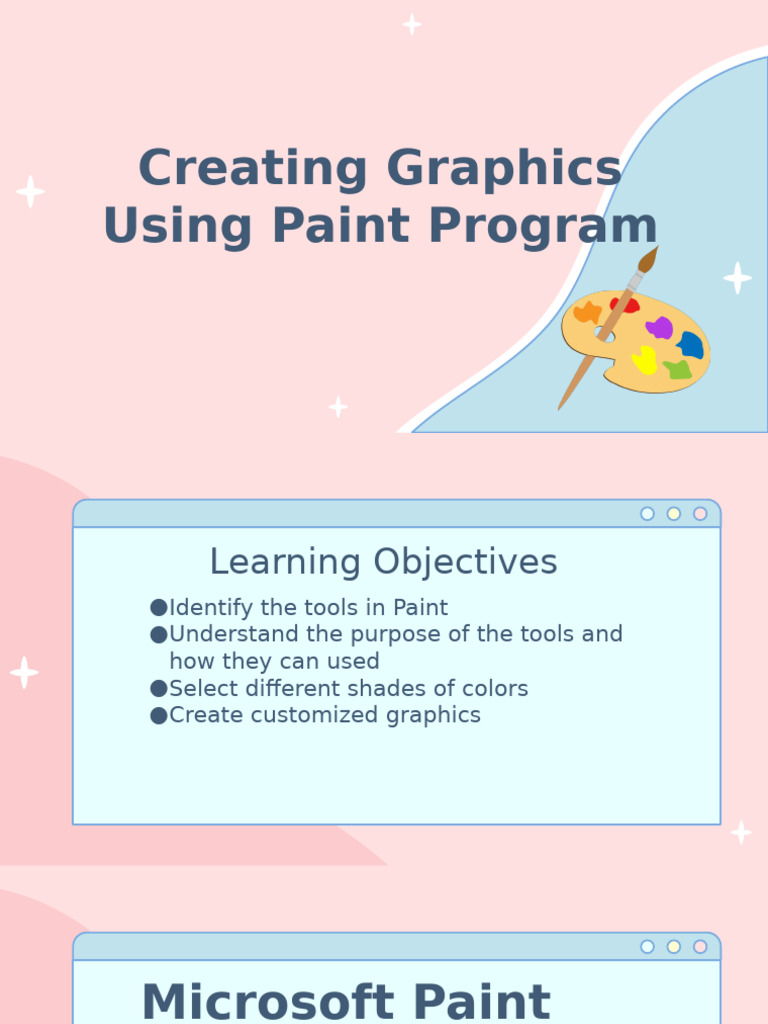 Creating Graphics Using Paint Program

Learning Objectives

●Identify the tools in Paint
●Understand the purpose of the tools and how they can used
●Select different shades of colors
●Create customized graphics

Microsoft Paint